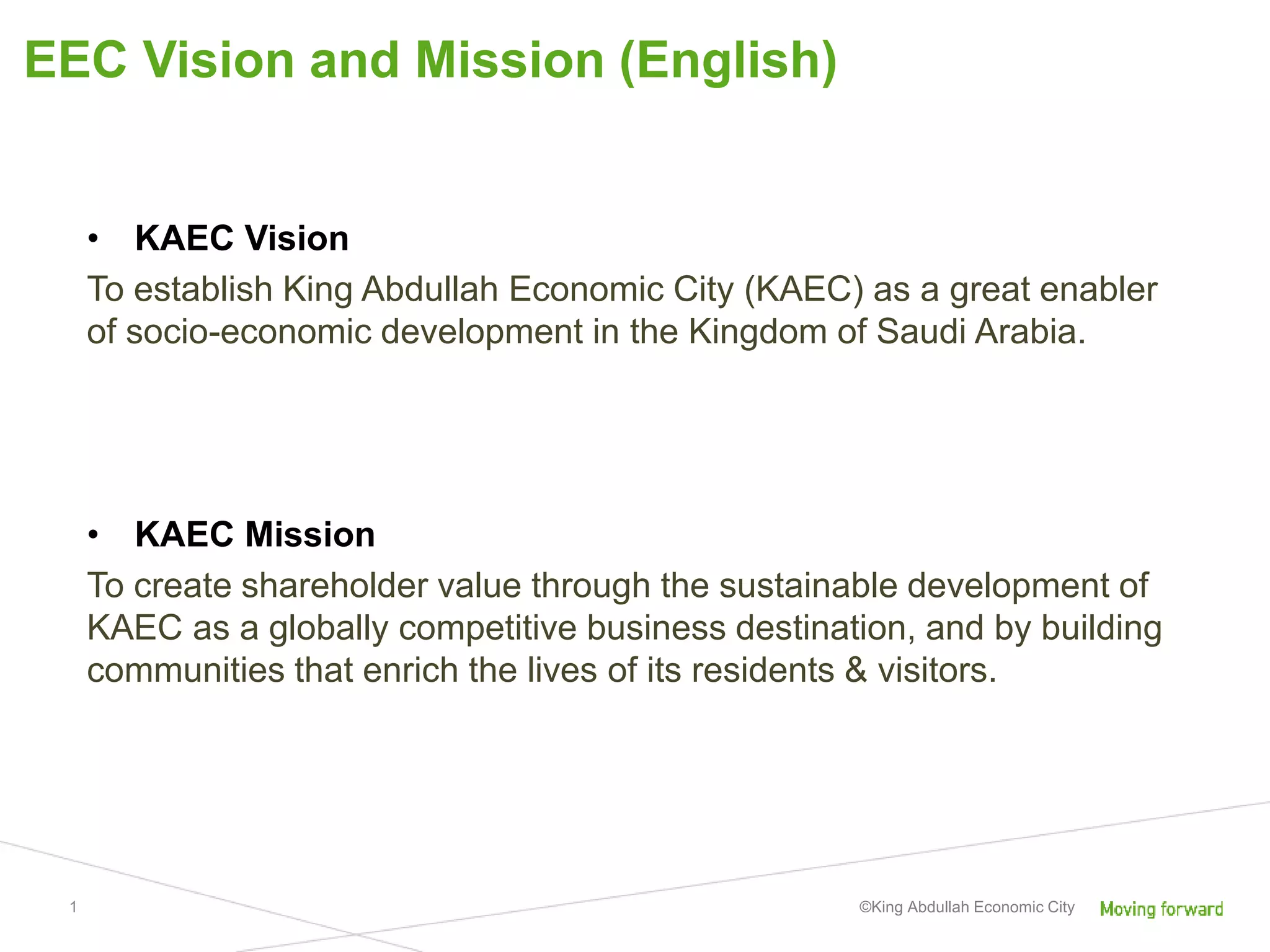 EEC Vision and Mission (English)

• KAEC Vision

To establish King Abdullah Economic City (KAEC) as a great enabler of socio-economic development in the Kingdom of Saudi Arabia.

• KAEC Mission

To create shareholder value through the sustainable development of KAEC as a globally competitive business destination, and by building communities that enrich the lives of its residents & visitors.

1

©King Abdullah Economic City

Moving forward